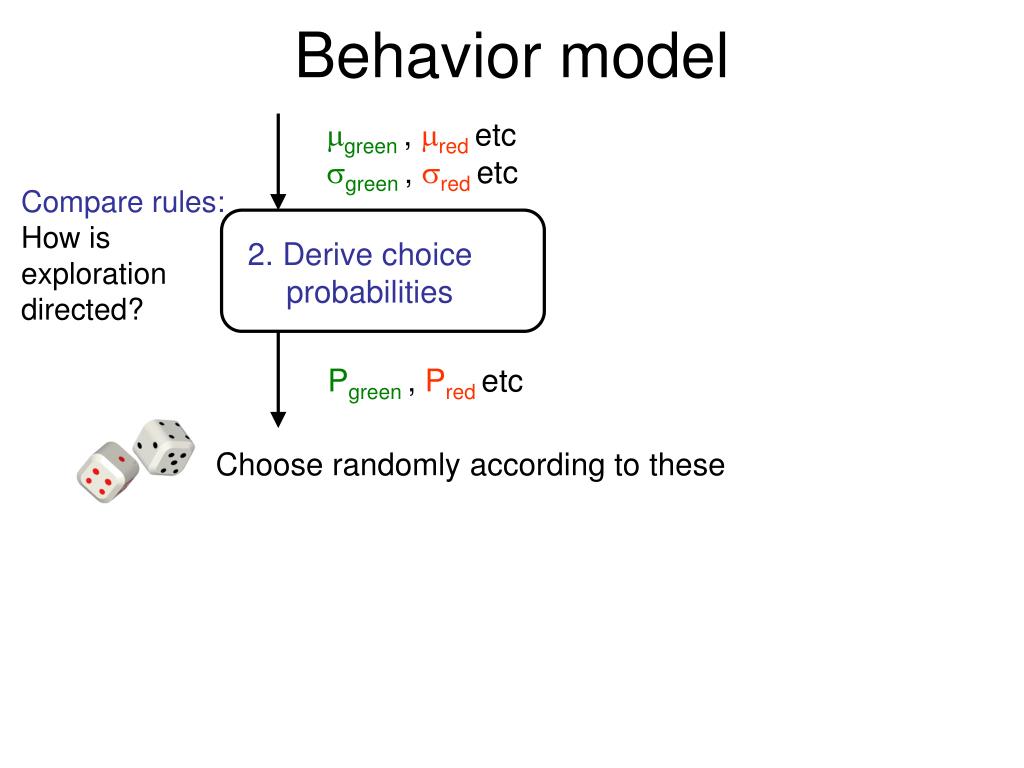 Behavior model

$\mu_{green}$ , $\mu_{red}$ etc
$\sigma_{green}$ , $\sigma_{red}$ etc

Compare rules:
How is exploration directed?

2. Derive choice probabilities

$P_{green}$ , $P_{red}$ etc

Choose randomly according to these